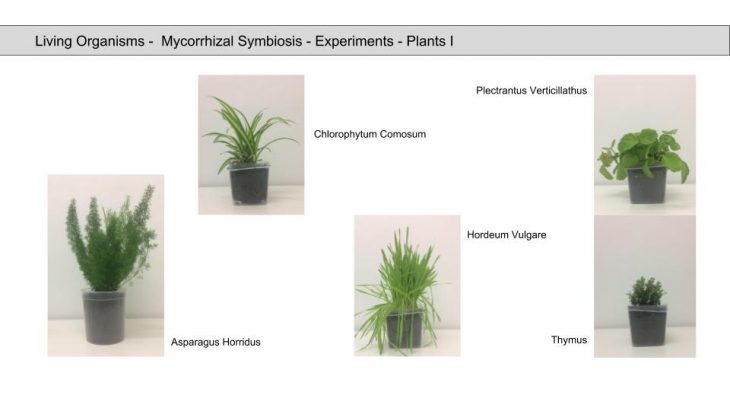 Living Organisms - Mycorrhizal Symbiosis - Experiments - Plants I

Chlorophytum Comosum

Plectrantus Verticillathus

Hordeum Vulgare

Asparagus Horridus

Thymus